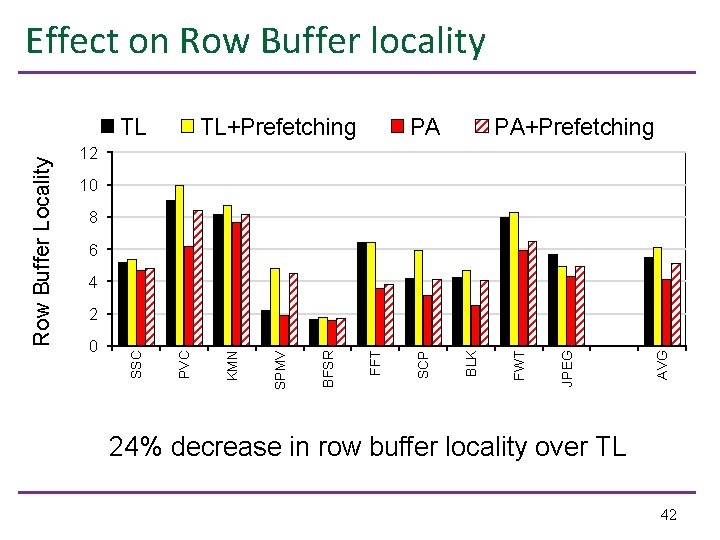 Effect on Row Buffer locality

TL TL+Prefetching PA PA+Prefetching

Row Buffer Locality

12
10
8
6
4
2
0

SSC PVC KMN SPMV BFSR FFT SCP BLK FWT JPEG AVG

24% decrease in row buffer locality over TL

42